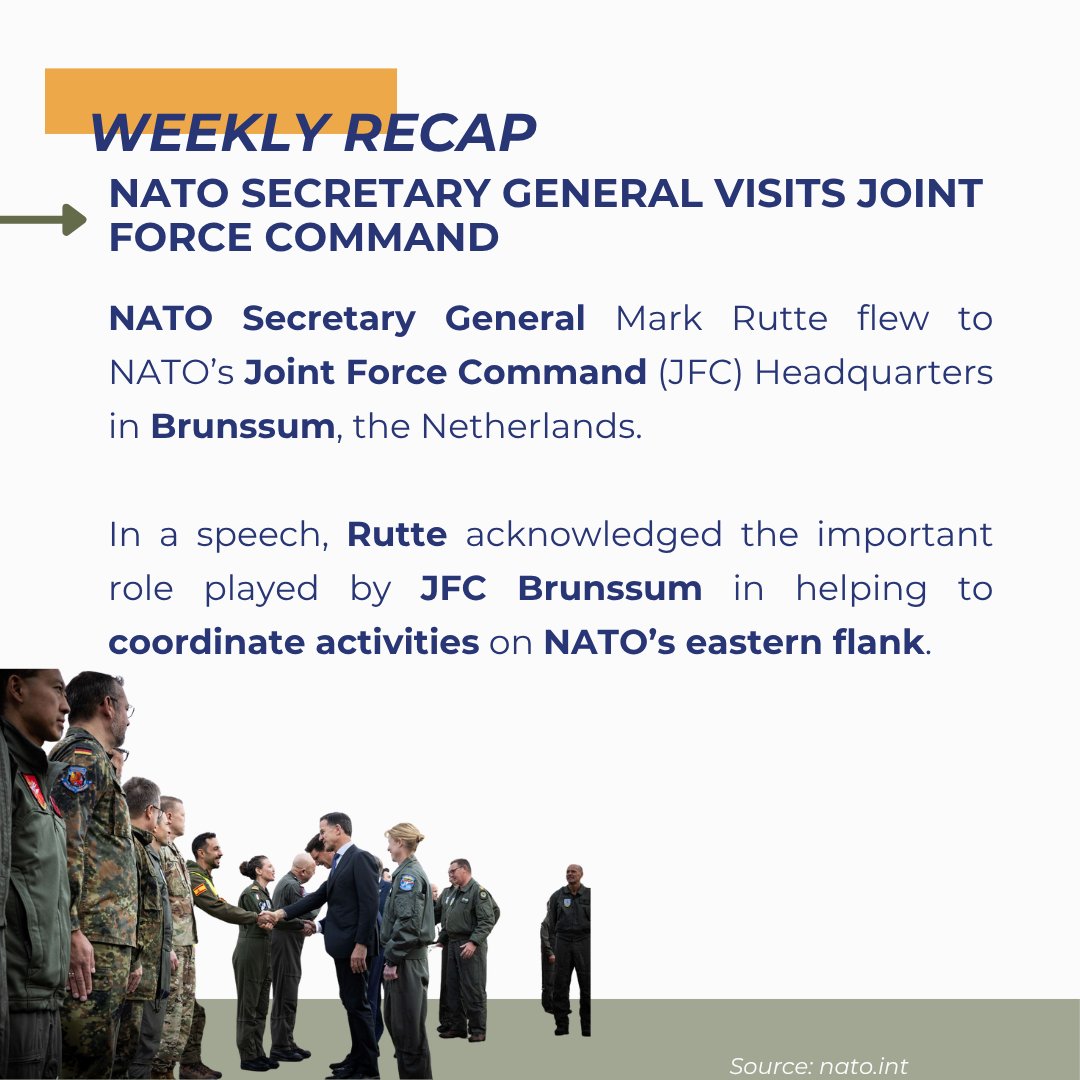 WEEKLY RECAP

NATO SECRETARY GENERAL VISITS JOINT FORCE COMMAND

NATO Secretary General Mark Rutte flew to NATO's Joint Force Command (JFC) Headquarters in Brunssum, the Netherlands.

In a speech, Rutte acknowledged the important role played by JFC Brunssum in helping to coordinate activities on NATO's eastern flank.

Source: nato.int